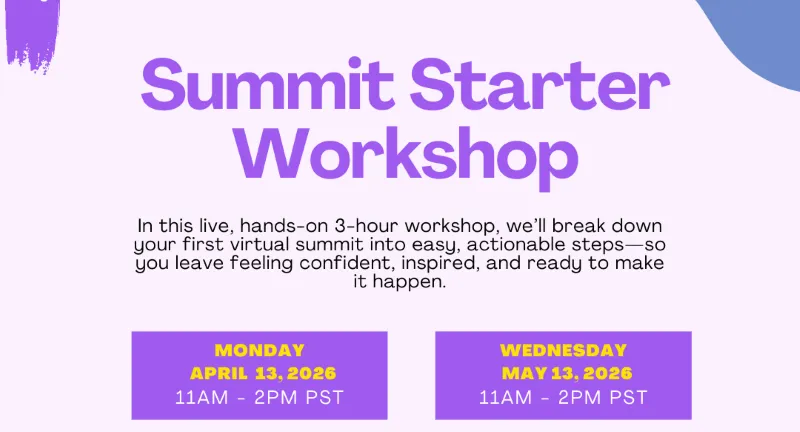 Summit Starter Workshop

In this live, hands-on 3-hour workshop, we'll break down your first virtual summit into easy, actionable steps—so you leave feeling confident, inspired, and ready to make it happen.

MONDAY
APRIL 13, 2026
11AM - 2PM PST

WEDNESDAY
MAY 13, 2026
11AM - 2PM PST